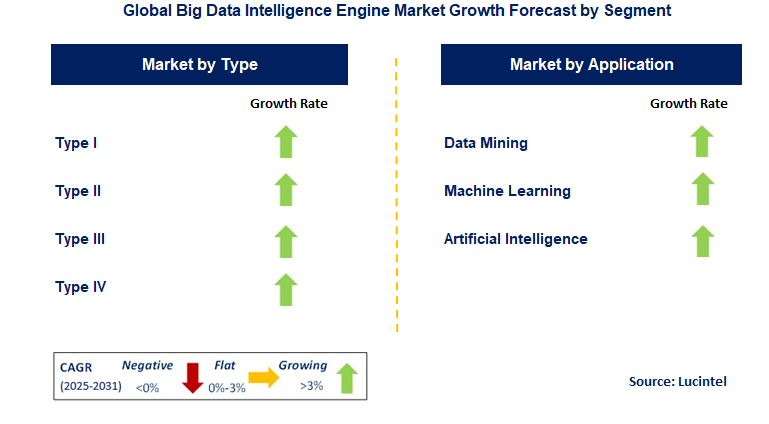 Global Big Data Intelligence Engine Market Growth Forecast by Segment

Market by Type

Growth Rate

Type I

Type II

Type III

Type IV

Market by Application

Growth Rate

Data Mining

Machine Learning

Artificial Intelligence

CAGR (2025-2031)

Negative <0%

Flat 0%-3%

Growing >3%

Source: Lucintel